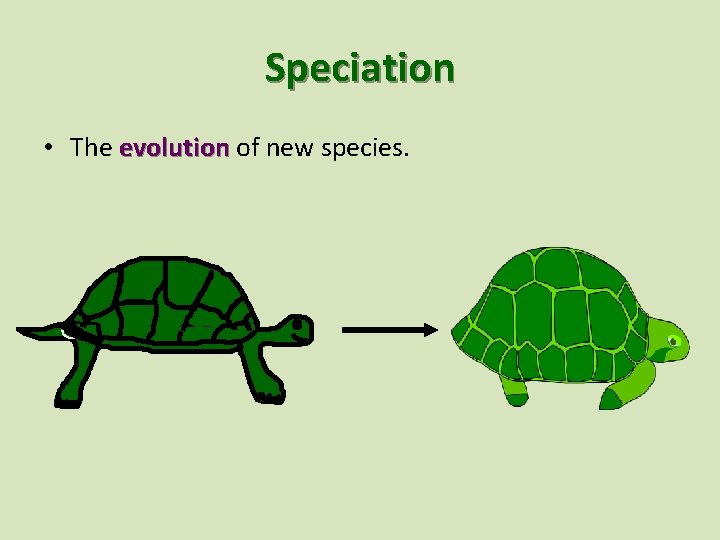 Speciation

• The evolution of new species.